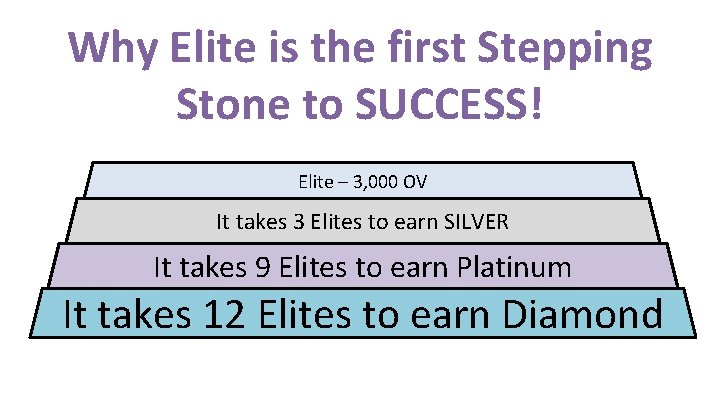 Why Elite is the first Stepping Stone to SUCCESS!

Elite – 3,000 OV

It takes 3 Elites to earn SILVER

It takes 9 Elites to earn Platinum

It takes 12 Elites to earn Diamond